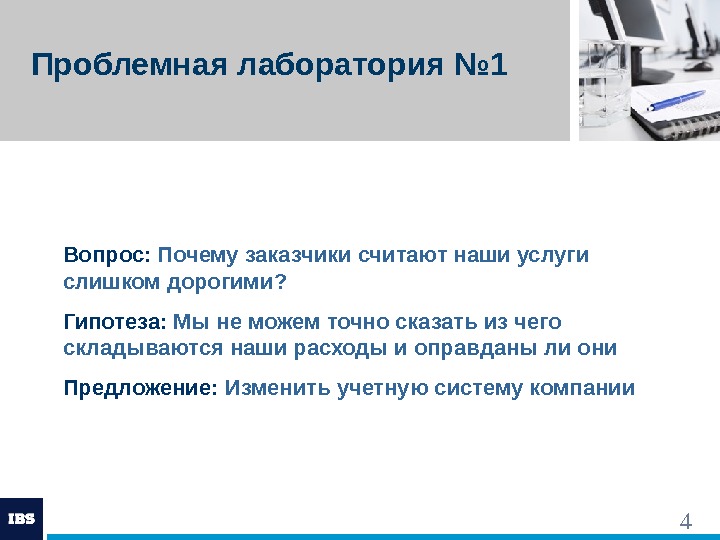 Проблемная лаборатория №1

Вопрос: Почему заказчики считают наши услуги слишком дорогими?

Гипотеза: Мы не можем точно сказать из чего складываются наши расходы и оправданы ли они

Предложение: Изменить учетную систему компании

IBS

4